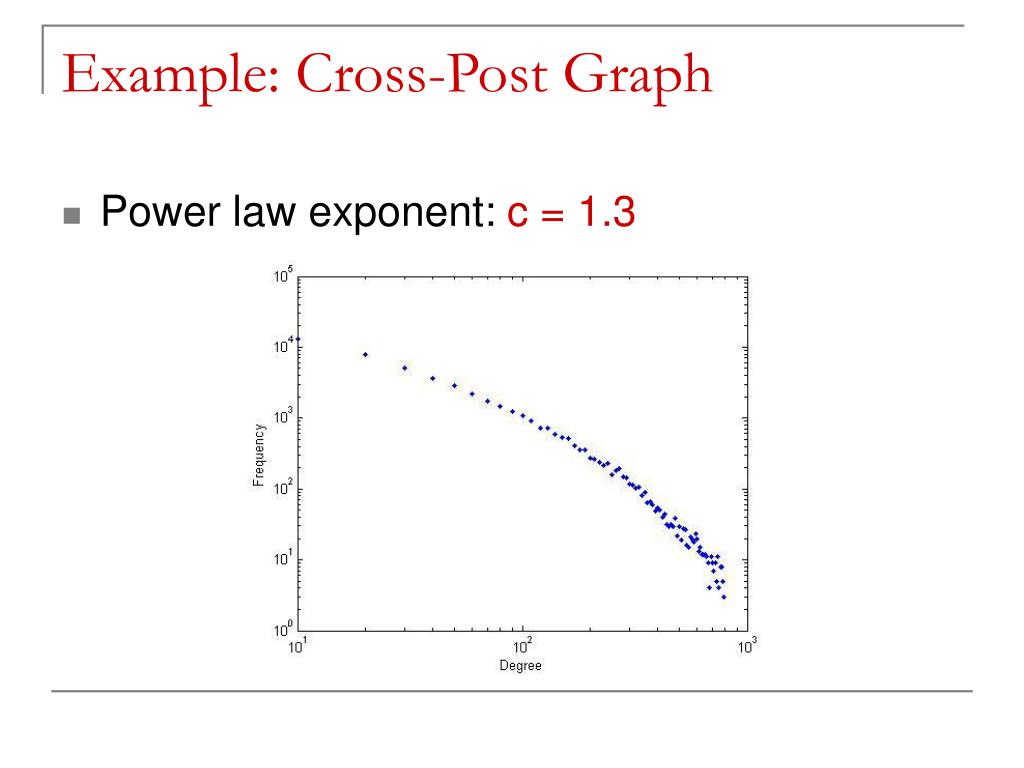 Example: Cross-Post Graph

Power law exponent: c = 1.3

$10^5$
$10^4$
$10^3$
$10^2$
$10^1$
$10^0$
Frequency

$10^1$
$10^2$
$10^3$
Degree